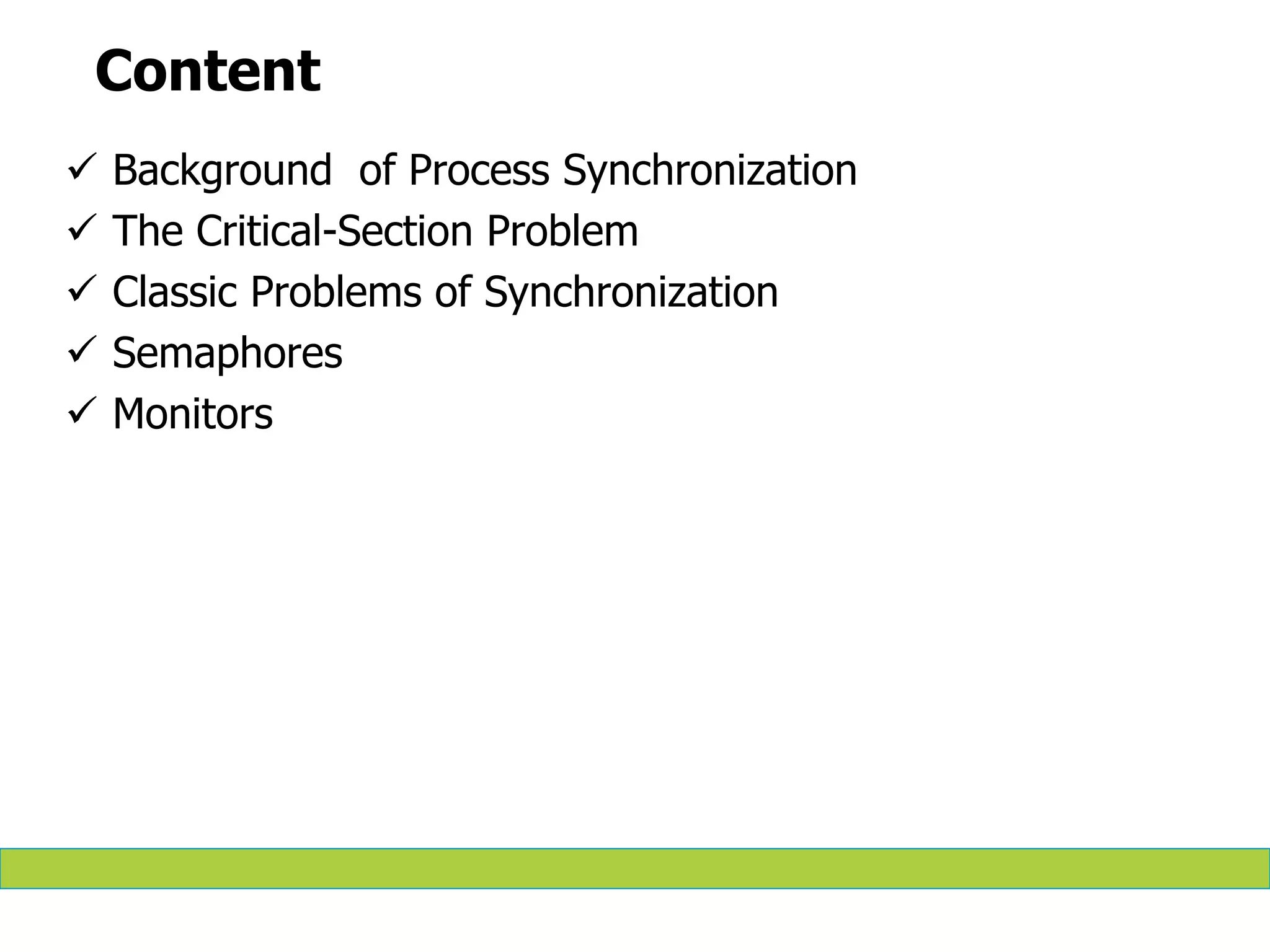 Content

✓ Background of Process Synchronization
✓ The Critical-Section Problem
✓ Classic Problems of Synchronization
✓ Semaphores
✓ Monitors